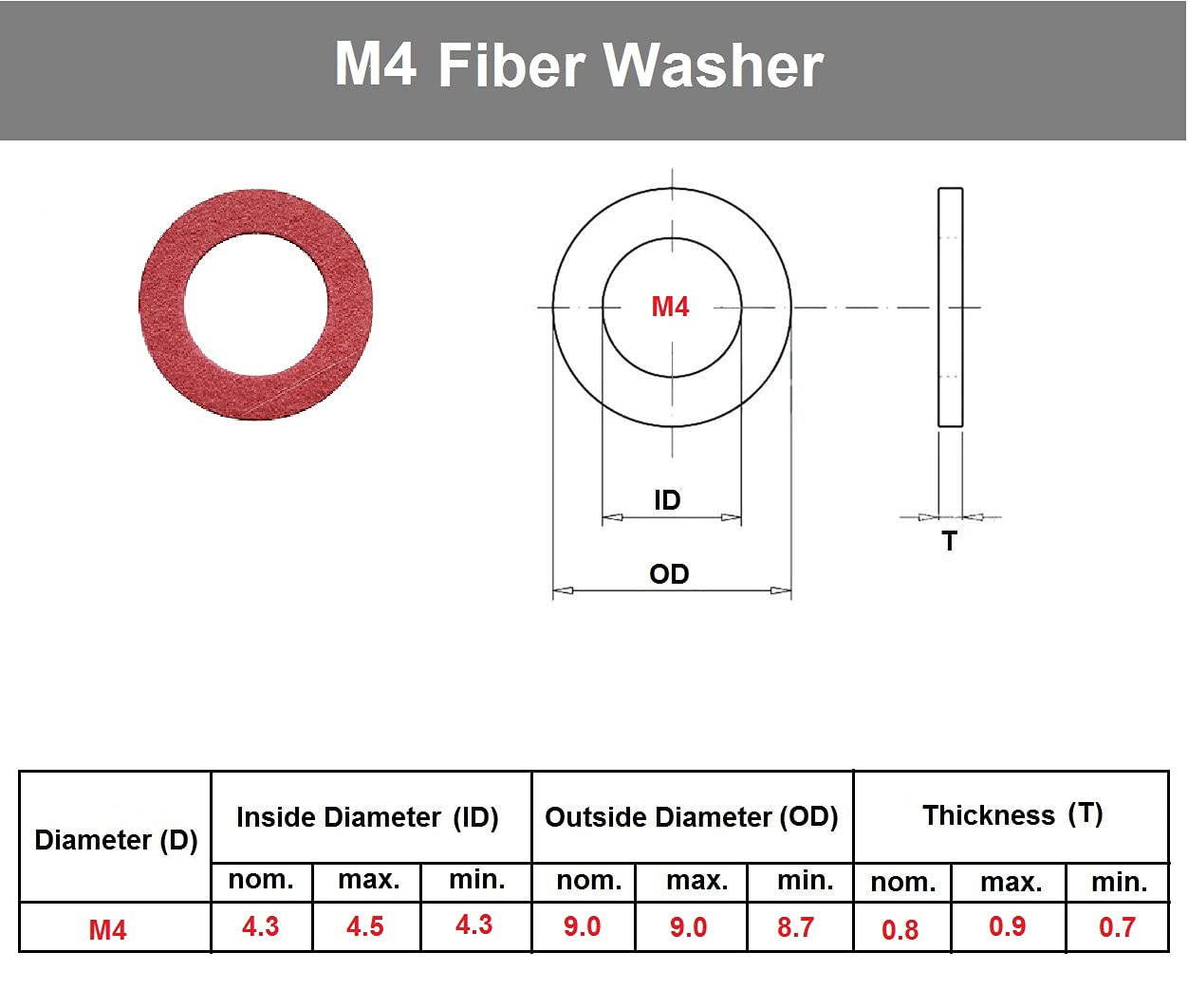 M4 Fiber Washer

M4

ID

OD

T

| Diameter (D) | Inside Diameter (ID) | | | Outside Diameter (OD) | | | Thickness (T) | | |
|---|---|---|---|---|---|---|---|---|---|
| | nom. | max. | min. | nom. | max. | min. | nom. | max. | min. |
| M4 | 4.3 | 4.5 | 4.3 | 9.0 | 9.0 | 8.7 | 0.8 | 0.9 | 0.7 |